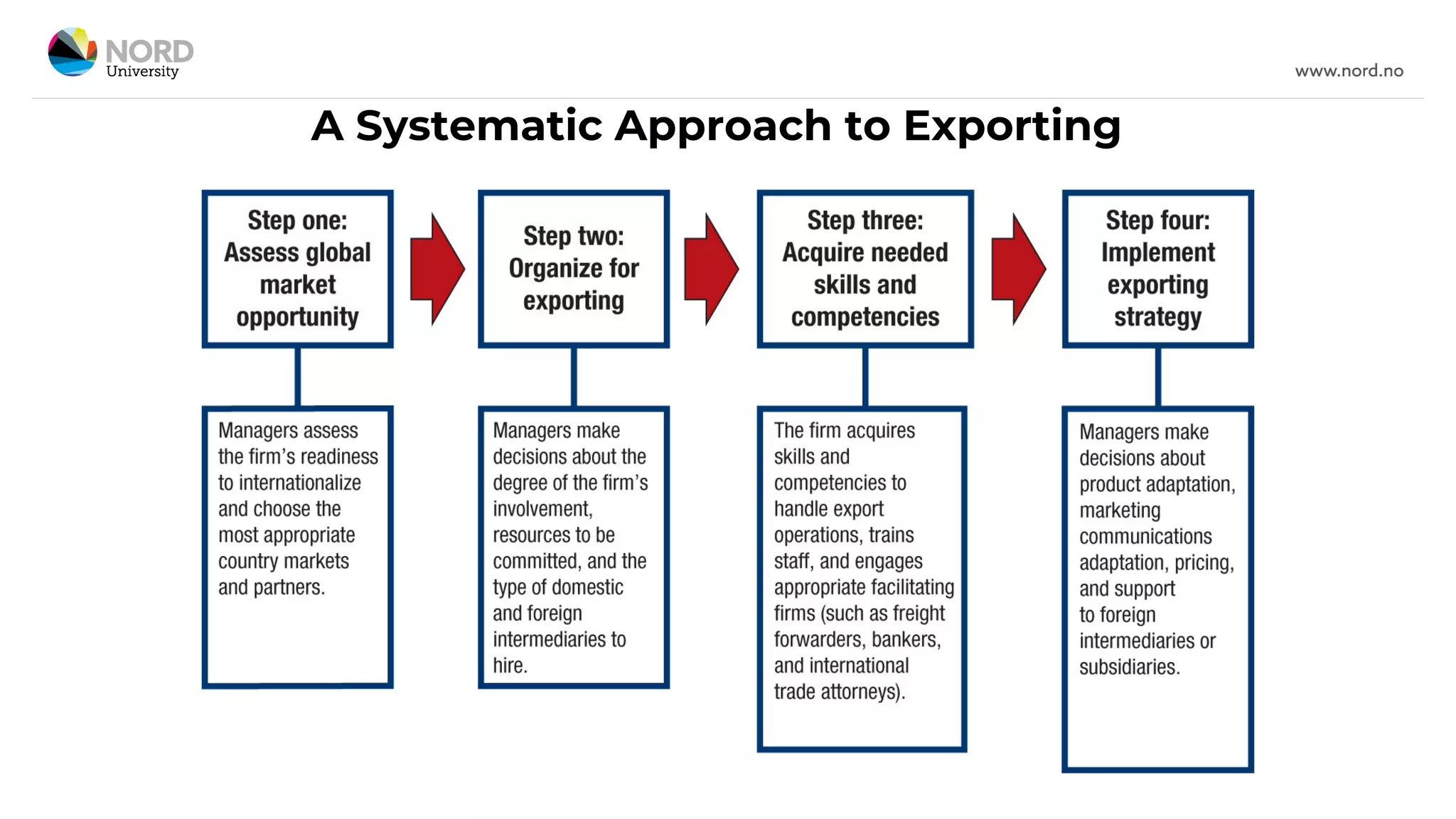 NORD University

www.nord.no

A Systematic Approach to Exporting

Step one: Assess global market opportunity

Managers assess the firm's readiness to internationalize and choose the most appropriate country markets and partners.

Step two: Organize for exporting

Managers make decisions about the degree of the firm's involvement, resources to be committed, and the type of domestic and foreign intermediaries to hire.

Step three: Acquire needed skills and competencies

The firm acquires skills and competencies to handle export operations, trains staff, and engages appropriate facilitating firms (such as freight forwarders, bankers, and international trade attorneys).

Step four: Implement exporting strategy

Managers make decisions about product adaptation, marketing communications adaptation, pricing, and support to foreign intermediaries or subsidiaries.